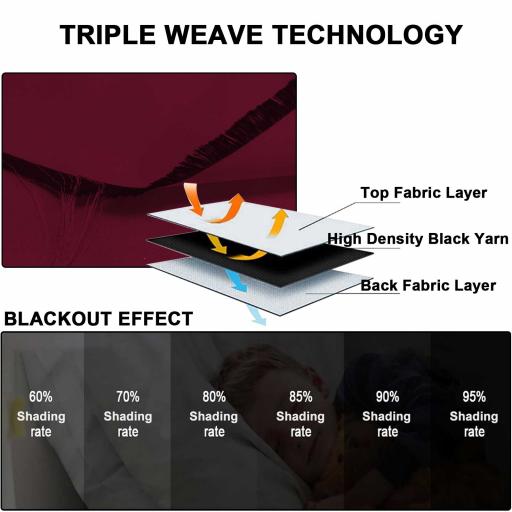 TRIPLE WEAVE TECHNOLOGY

Top Fabric Layer

High Density Black Yarn

Back Fabric Layer

BLACKOUT EFFECT

60% Shading rate

70% Shading rate

80% Shading rate

85% Shading rate

90% Shading rate

95% Shading rate